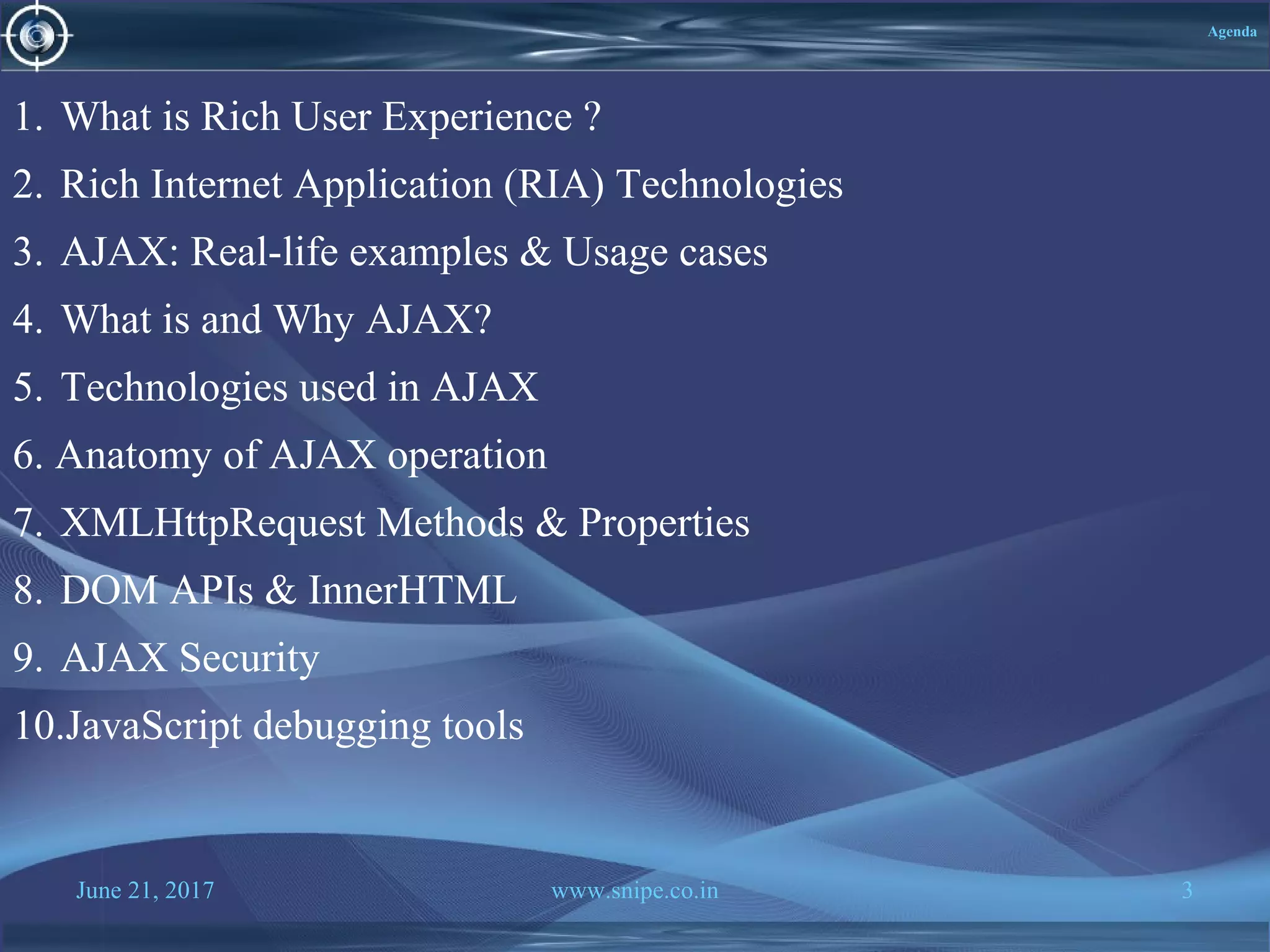 Agenda

1. What is Rich User Experience ?
2. Rich Internet Application (RIA) Technologies
3. AJAX: Real-life examples & Usage cases
4. What is and Why AJAX?
5. Technologies used in AJAX
6. Anatomy of AJAX operation
7. XMLHttpRequest Methods & Properties
8. DOM APIs & InnerHTML
9. AJAX Security
10.JavaScript debugging tools

June 21, 2017 www.snipe.co.in 3